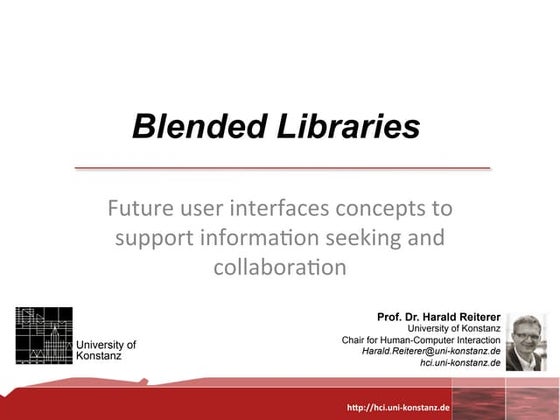 Blended Libraries

Future user interfaces concepts to support information seeking and collaboration

University of Konstanz

Prof. Dr. Harald Reiterer
University of Konstanz
Chair for Human-Computer Interaction
Harald.Reiterer@uni-konstanz.de
hci.uni-konstanz.de

http://hci.uni-konstanz.de